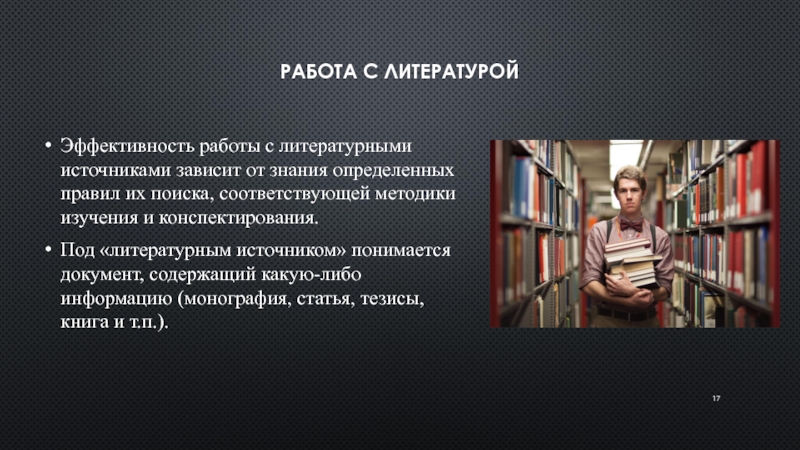 РАБОТА С ЛИТЕРАТУРОЙ

• Эффективность работы с литературными источниками зависит от знания определенных правил их поиска, соответствующей методики изучения и конспектирования.

• Под «литературным источником» понимается документ, содержащий какую-либо информацию (монография, статья, тезисы, книга и т.п.).

17